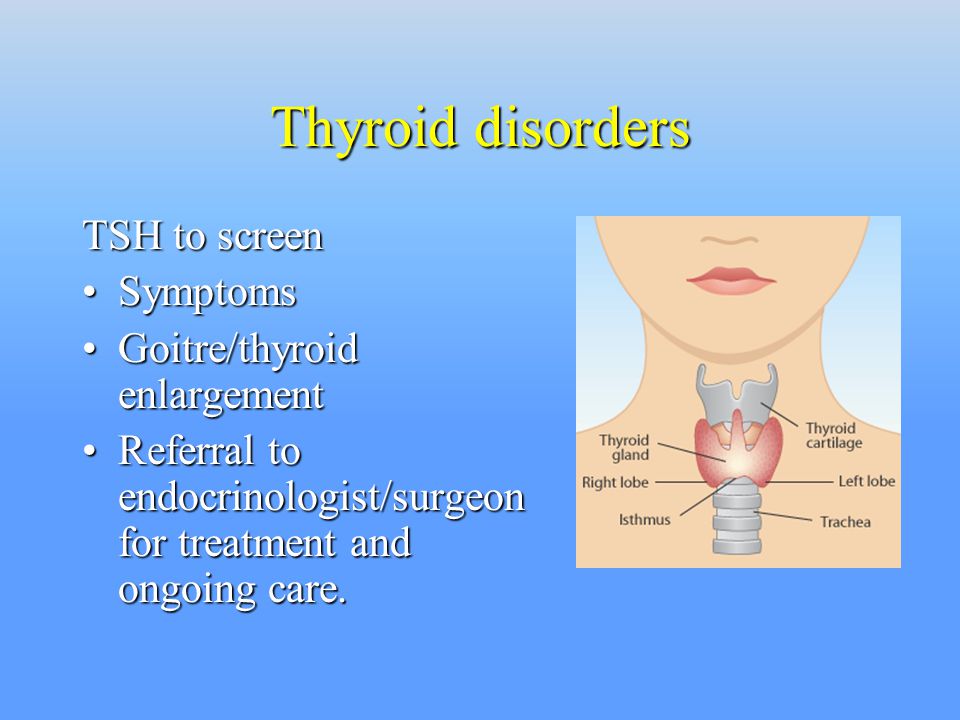 Thyroid disorders

TSH to screen

• Symptoms
• Goitre/thyroid enlargement
• Referral to endocrinologist/surgeon for treatment and ongoing care.

Thyroid gland
Right lobe
Isthmus
Thyroid cartilage
Left lobe
Trachea